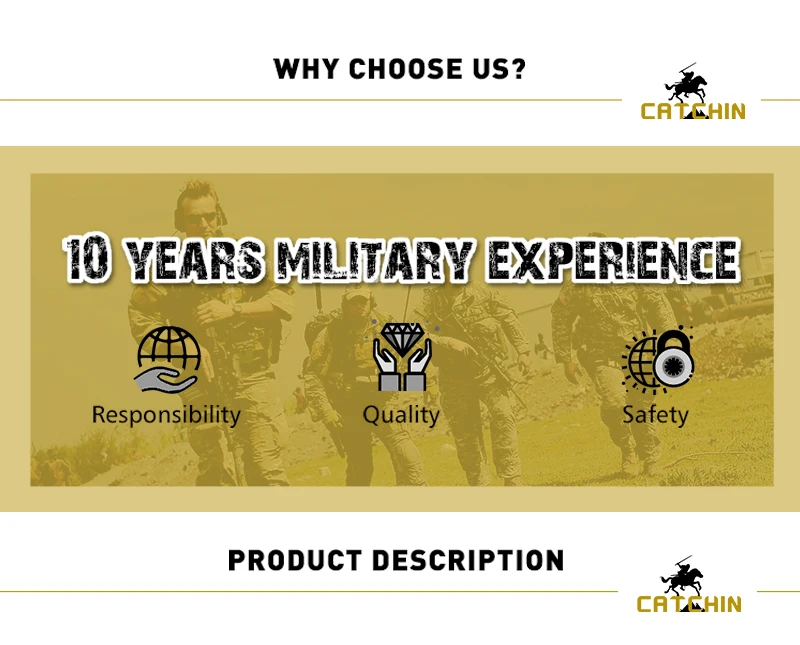 WHY CHOOSE US?

CATCHIN

10 YEARS MILITARY EXPERIENCE

Responsibility

Quality

Safety

PRODUCT DESCRIPTION

CATCHIN